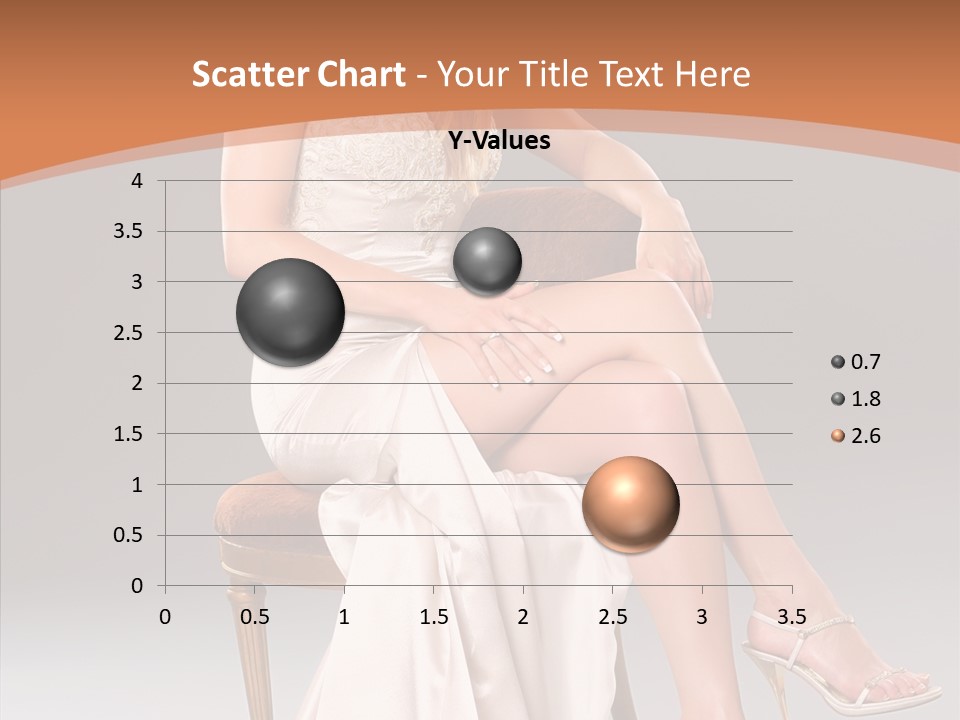 Scatter Chart - Your Title Text Here

Y-Values

4
3.5
3
2.5
2
1.5
1
0.5
0

0 0.5 1 1.5 2 2.5 3 3.5

0.7
1.8
2.6